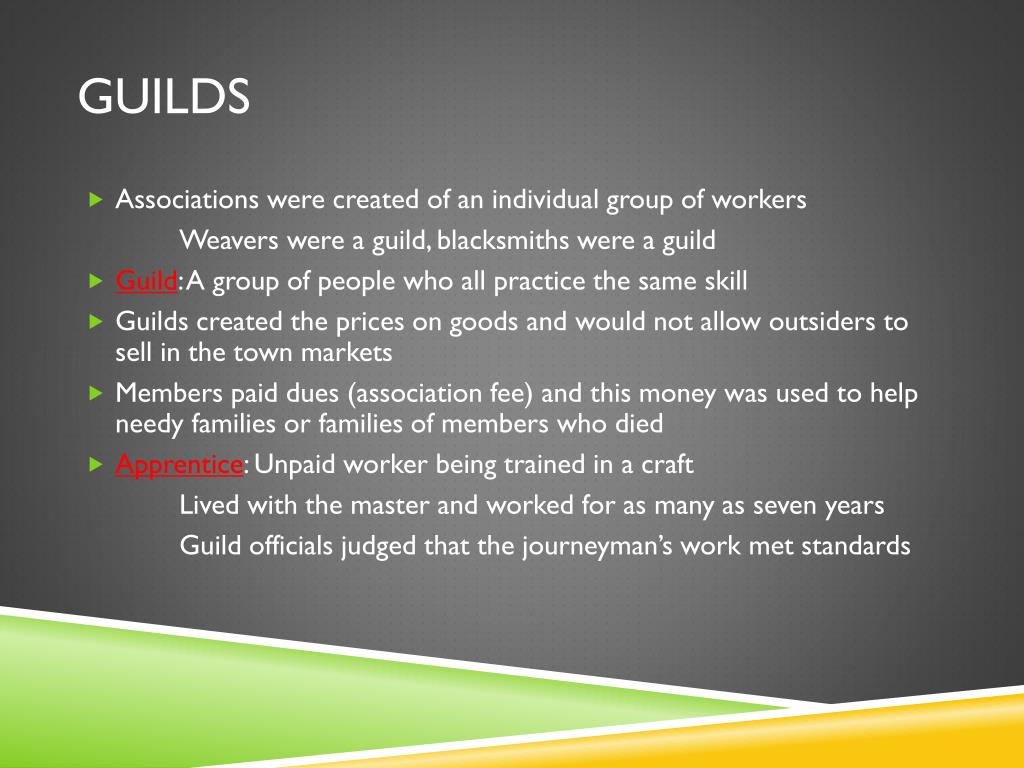 GUILDS

Associations were created of an individual group of workers

Weavers were a guild, blacksmiths were a guild

Guild: A group of people who all practice the same skill

Guilds created the prices on goods and would not allow outsiders to sell in the town markets

Members paid dues (association fee) and this money was used to help needy families or families of members who died

Apprentice: Unpaid worker being trained in a craft

Lived with the master and worked for as many as seven years

Guild officials judged that the journeyman's work met standards